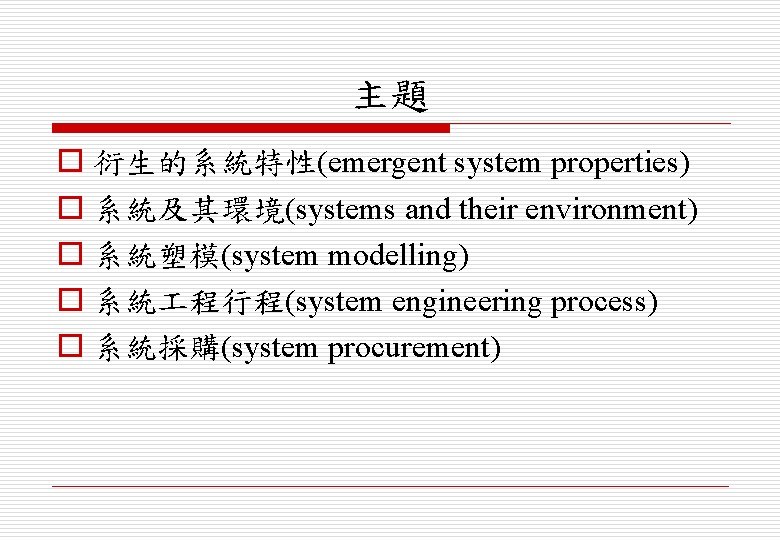 主題

衍生的系統特性(emergent system properties)

系統及其環境(systems and their environment)

系統塑模(system modelling)

系統工程行程(system engineering process)

系統採購(system procurement)